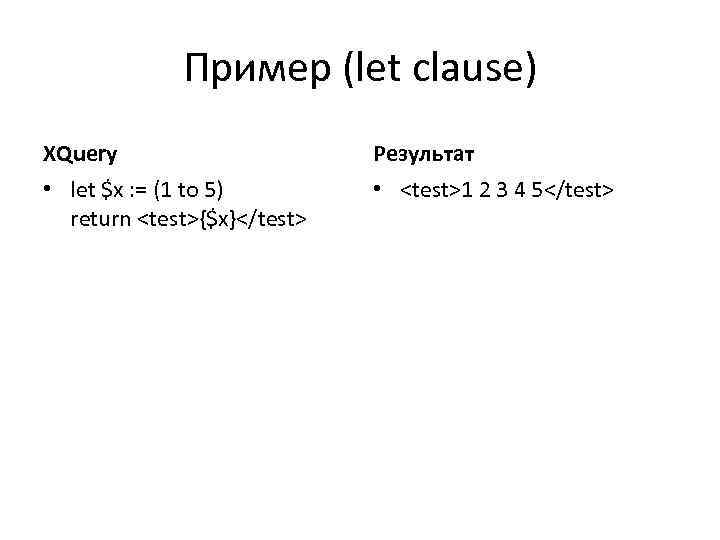 Пример (let clause)

XQuery

• let \$x := (1 to 5)
return <test>{\$x}</test>

Результат

• <test>1 2 3 4 5</test>